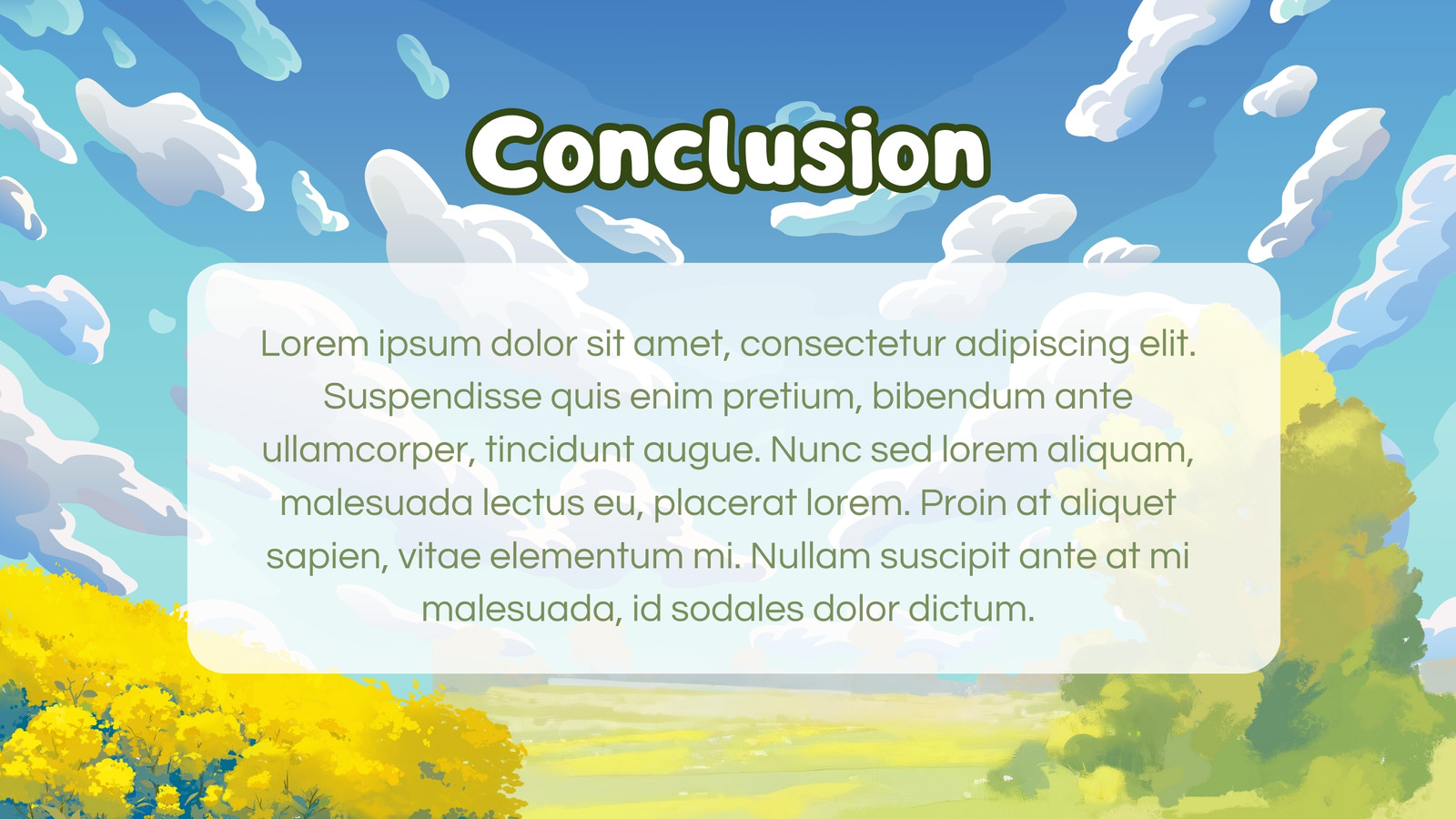 Conclusion

Lorem ipsum dolor sit amet, consectetur adipiscing elit. Suspendisse quis enim pretium, bibendum ante ullamcorper, tincidunt augue. Nunc sed lorem aliquam, malesuada lectus eu, placerat lorem. Proin at aliquet sapien, vitae elementum mi. Nullam suscipit ante at mi malesuada, id sodales dolor dictum.